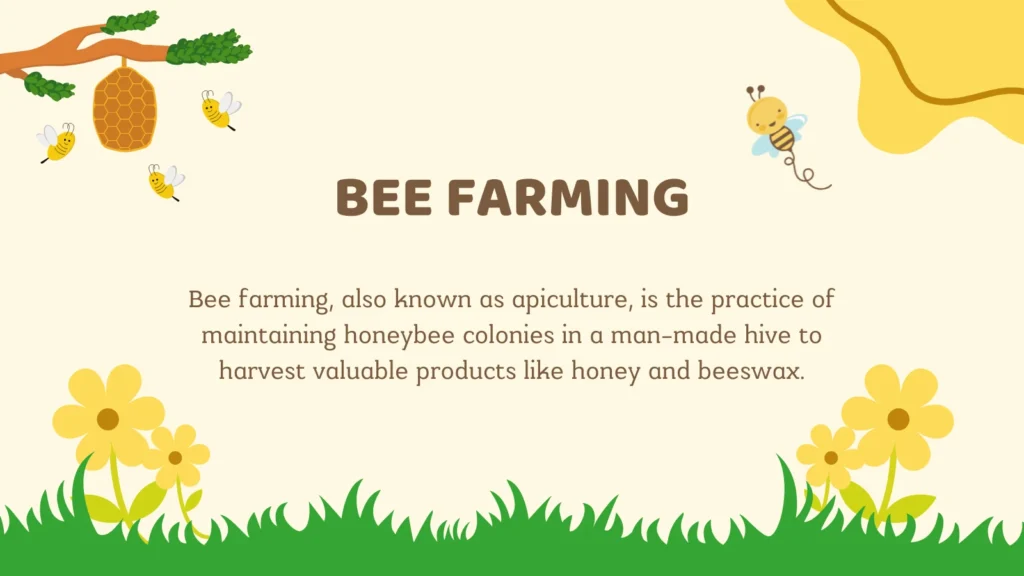 BEE FARMING

Bee farming, also known as apiculture, is the practice of maintaining honeybee colonies in a man-made hive to harvest valuable products like honey and beeswax.